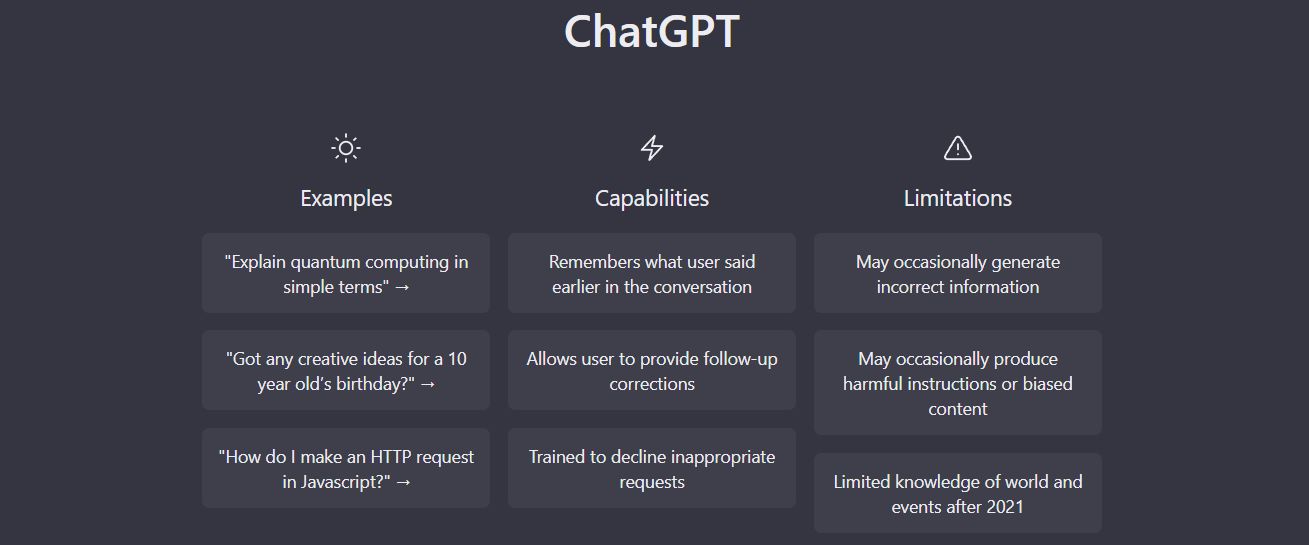 ChatGPT

Examples

"Explain quantum computing in simple terms" →

"Got any creative ideas for a 10 year old's birthday?" →

"How do I make an HTTP request in Javascript?" →

Capabilities

Remembers what user said earlier in the conversation

Allows user to provide follow-up corrections

Trained to decline inappropriate requests

Limitations

May occasionally generate incorrect information

May occasionally produce harmful instructions or biased content

Limited knowledge of world and events after 2021